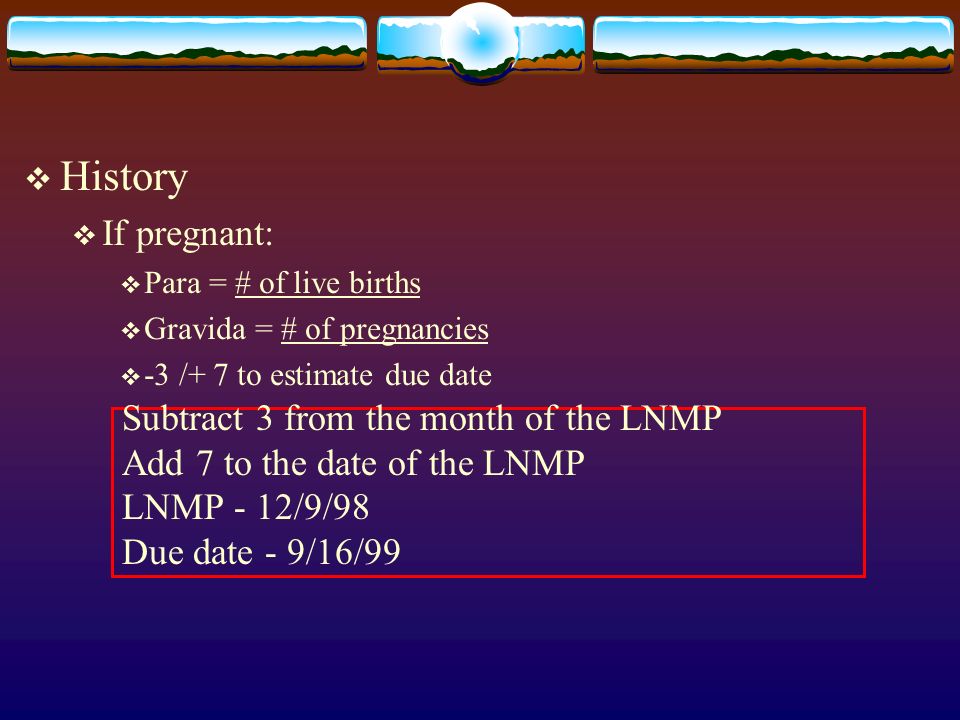 ❖ History

❖ If pregnant:

❖ Para = # of live births

❖ Gravida = # of pregnancies

❖ -3 /+ 7 to estimate due date

Subtract 3 from the month of the LNMP
Add 7 to the date of the LNMP
LNMP - 12/9/98
Due date - 9/16/99